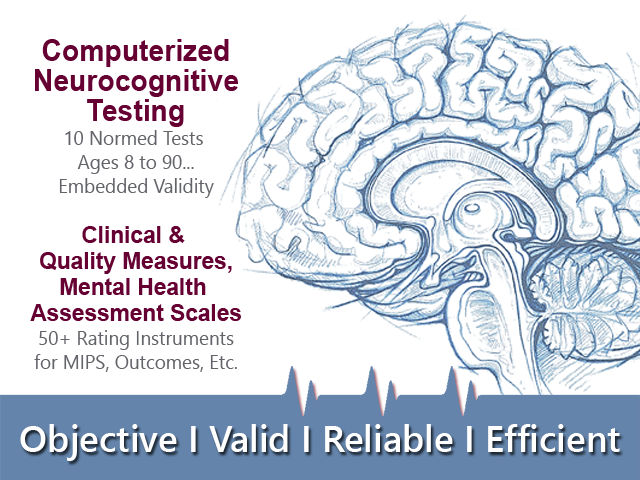 Computerized Neurocognitive Testing

10 Normed Tests
Ages 8 to 90...
Embedded Validity

Clinical & Quality Measures, Mental Health Assessment Scales

50+ Rating Instruments for MIPS, Outcomes, Etc.

Objective I Valid I Reliable I Efficient